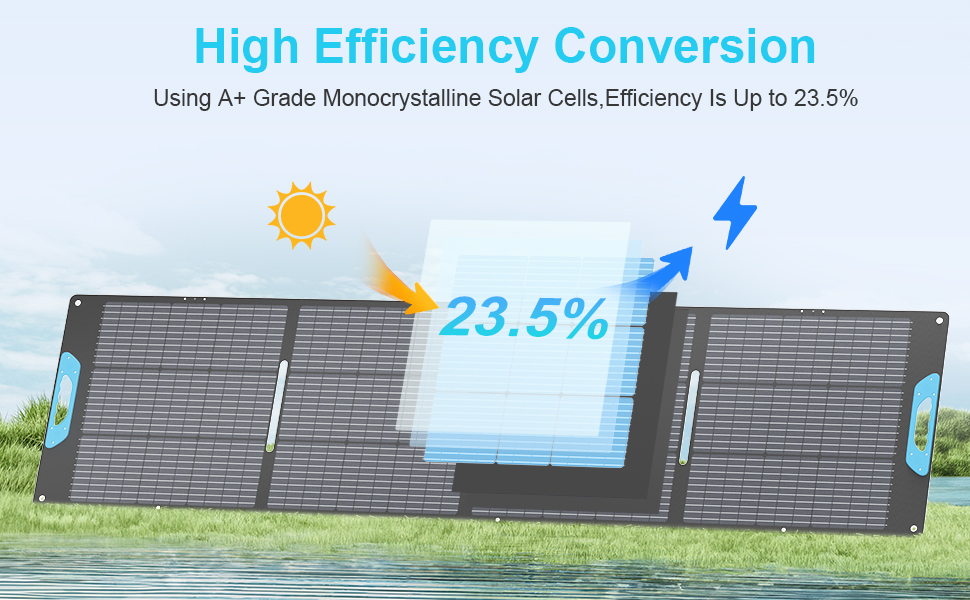 High Efficiency Conversion

Using A+ Grade Monocrystalline Solar Cells,Efficiency Is Up to 23.5%

23.5%